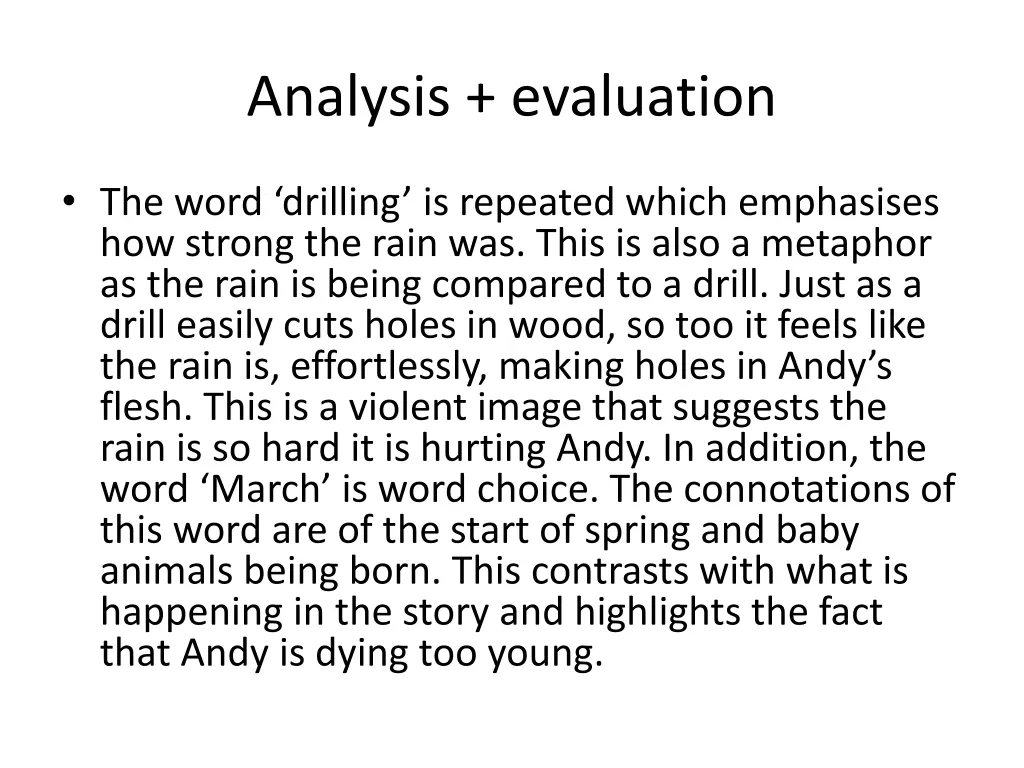 Analysis + evaluation

• The word ‘drilling’ is repeated which emphasises how strong the rain was. This is also a metaphor as the rain is being compared to a drill. Just as a drill easily cuts holes in wood, so too it feels like the rain is, effortlessly, making holes in Andy’s flesh. This is a violent image that suggests the rain is so hard it is hurting Andy. In addition, the word ‘March’ is word choice. The connotations of this word are of the start of spring and baby animals being born. This contrasts with what is happening in the story and highlights the fact that Andy is dying too young.